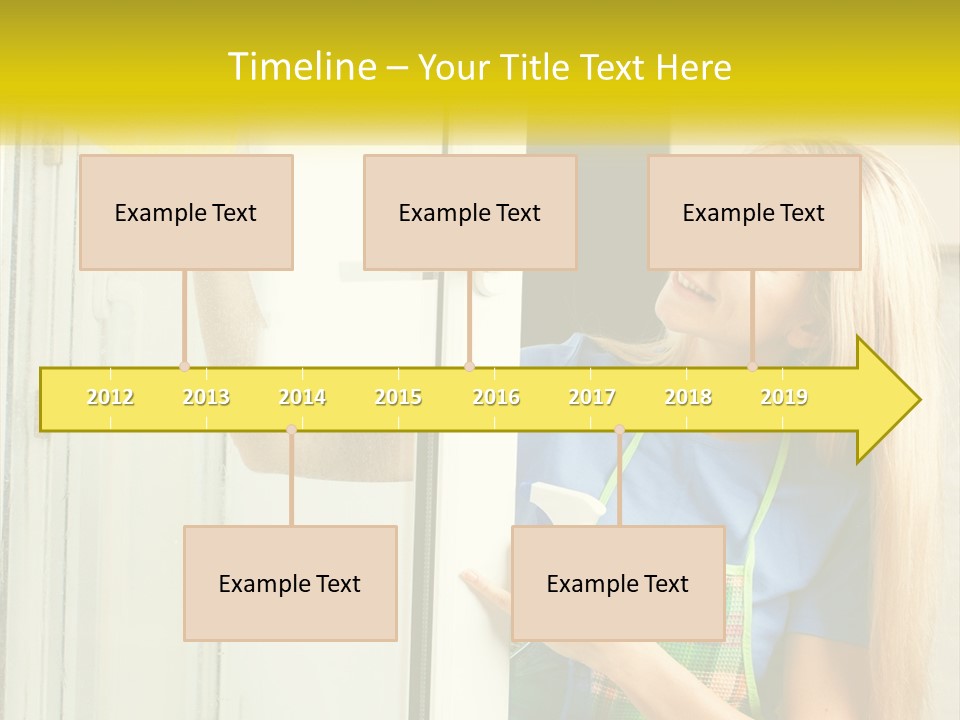 Timeline – Your Title Text Here

Example Text

Example Text

Example Text

2012 2013 2014 2015 2016 2017 2018 2019

Example Text

Example Text